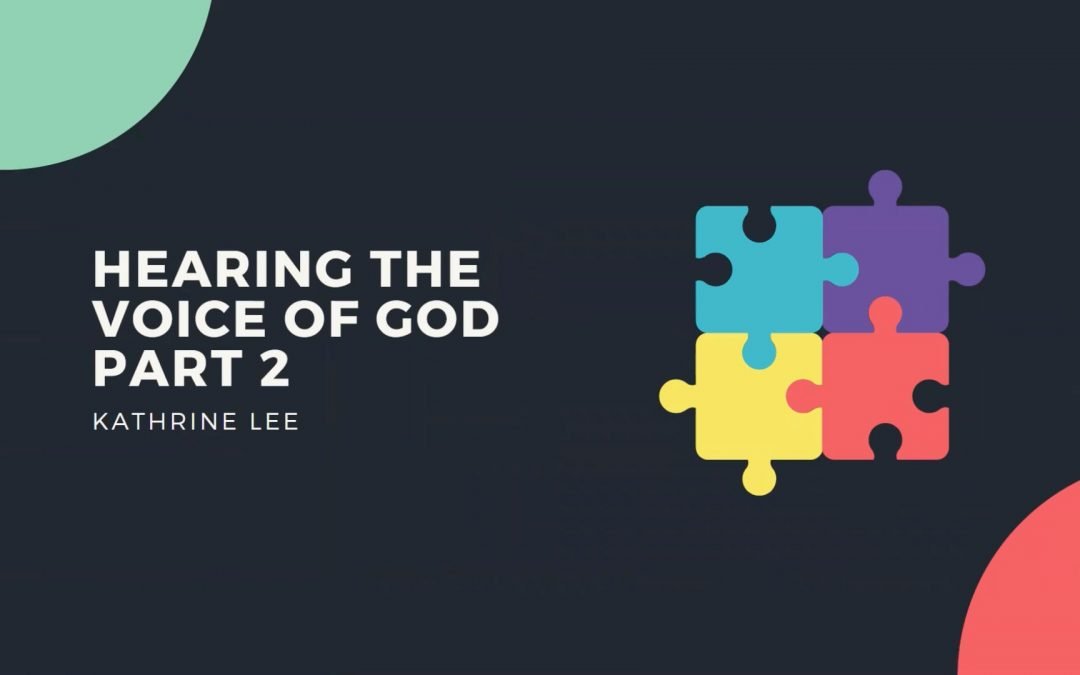 HEARING THE VOICE OF GOD PART 2

KATHRINE LEE